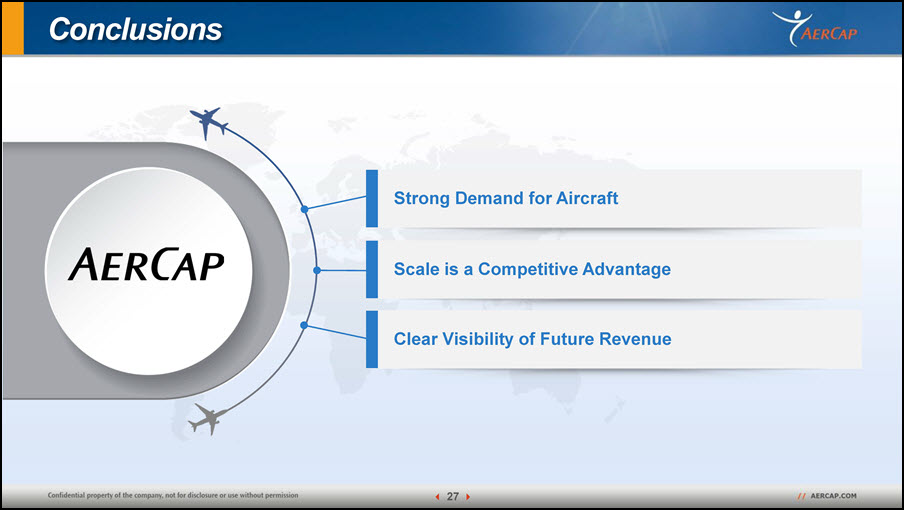 Conclusions

AERCAP

AERCAP

Strong Demand for Aircraft

Scale is a Competitive Advantage

Clear Visibility of Future Revenue

Confidential property of the company, not for disclosure or use without permission

27

// AERCAP.COM